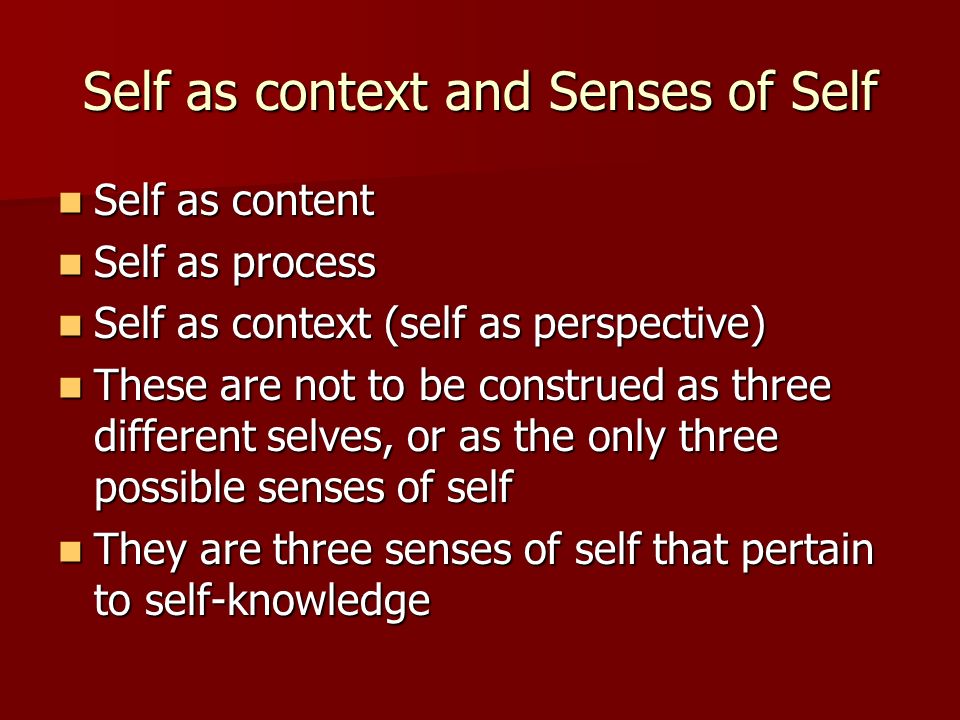 Self as context and Senses of Self

- Self as content
- Self as process
- Self as context (self as perspective)
- These are not to be construed as three different selves, or as the only three possible senses of self
- They are three senses of self that pertain to self-knowledge